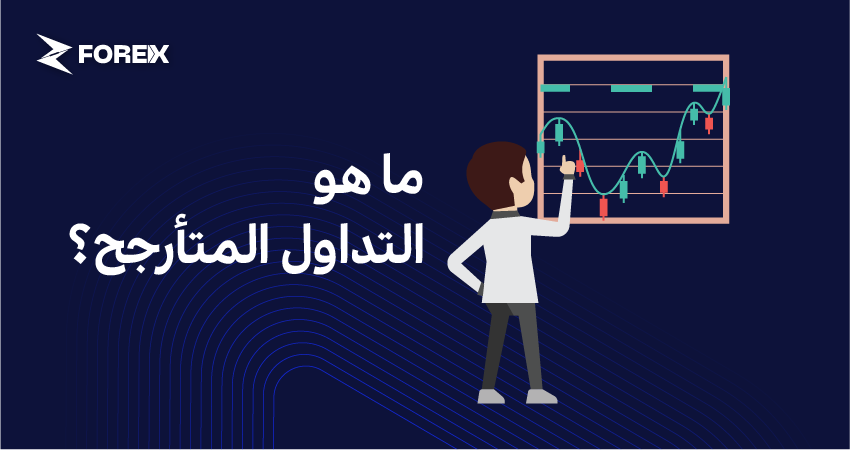 FOREX

ما هو
التداول المتأرجح؟